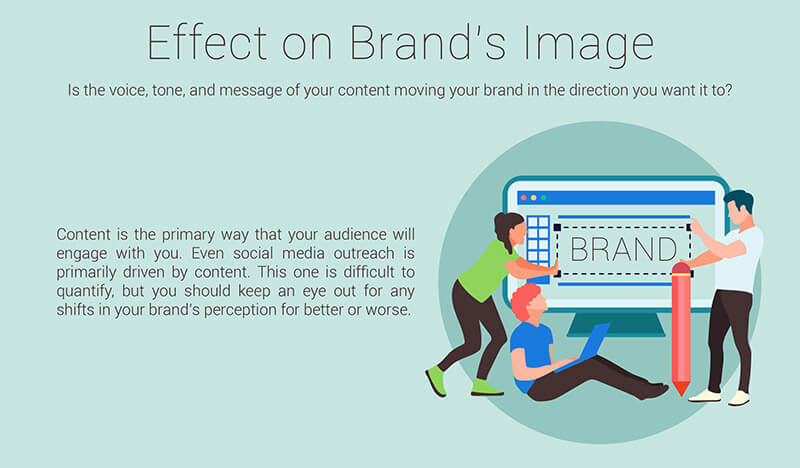 Effect on Brand's Image

Is the voice, tone, and message of your content moving your brand in the direction you want it to?

Content is the primary way that your audience will engage with you. Even social media outreach is primarily driven by content. This one is difficult to quantify, but you should keep an eye out for any shifts in your brand's perception for better or worse.

BRAND